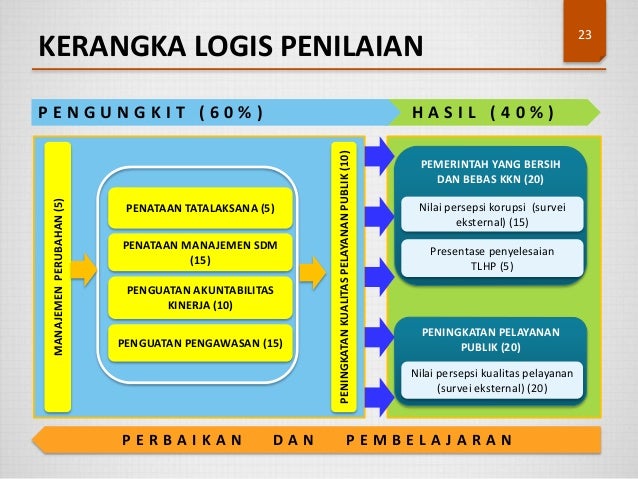 KERANGKA LOGIS PENILAIAN

23

PENGUNGKIT (60%)

HASIL (40%)

MANAJEMEN PERUBAHAN (5)

PENATAAN TATALAKSANA (5)

PENATAAN MANAJEMEN SDM (15)

PENGUATAN AKUNTABILITAS KINERJA (10)

PENGUATAN PENGAWASAN (15)

PENINGKATAN KUALITAS PELAYANAN PUBLIK (10)

PEMERINTAH YANG BERSIH DAN BEBAS KKN (20)

Nilai persepsi korupsi (survei eksternal) (15)

Presentase penyelesaian TLHP (5)

PENINGKATAN PELAYANAN PUBLIK (20)

Nilai persepsi kualitas pelayanan (survei eksternal) (20)

PERBAIKAN DAN PEMBELAJARAN